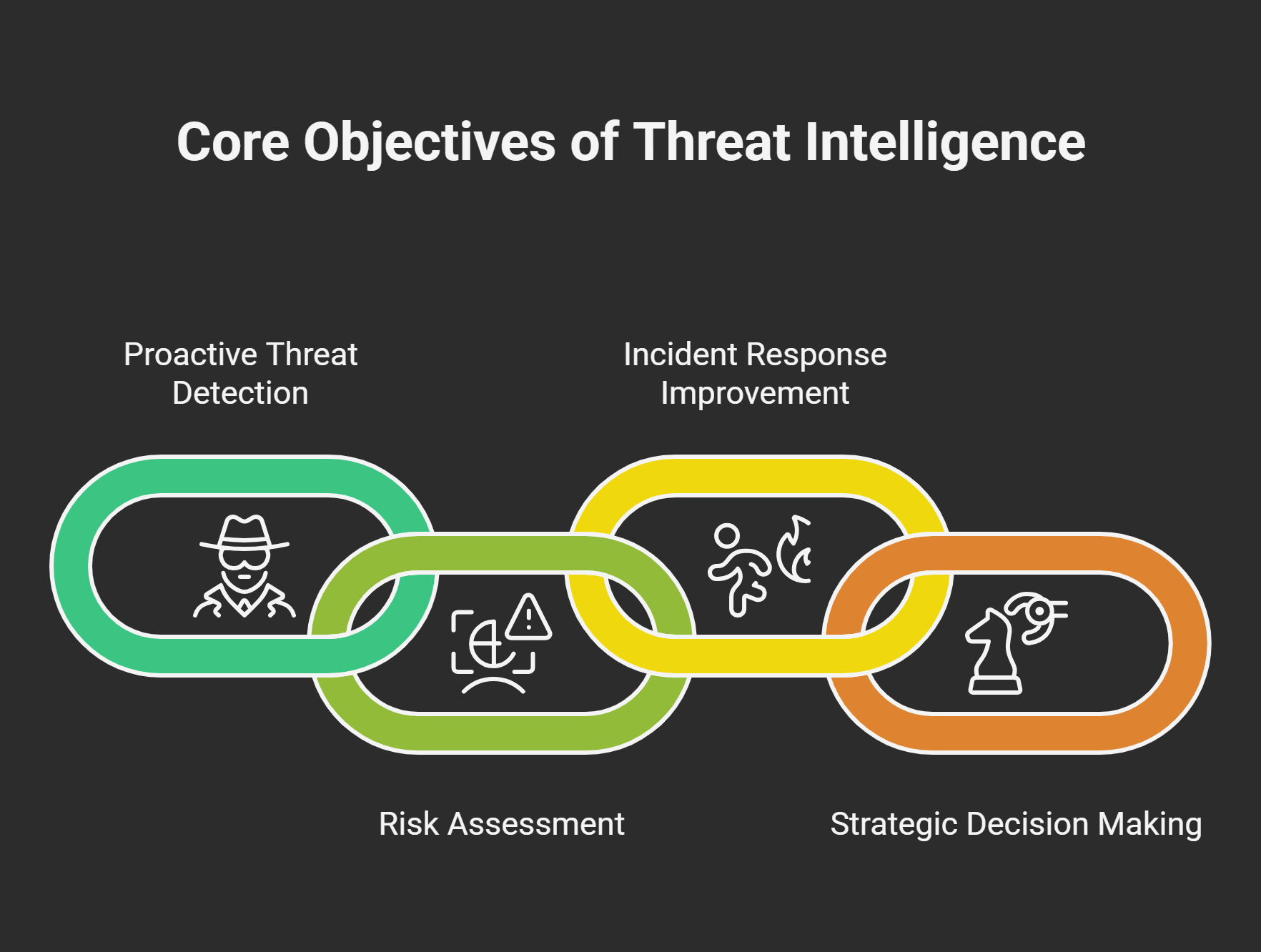 Core Objectives of Threat Intelligence

Proactive Threat Detection

Incident Response Improvement

Risk Assessment

Strategic Decision Making